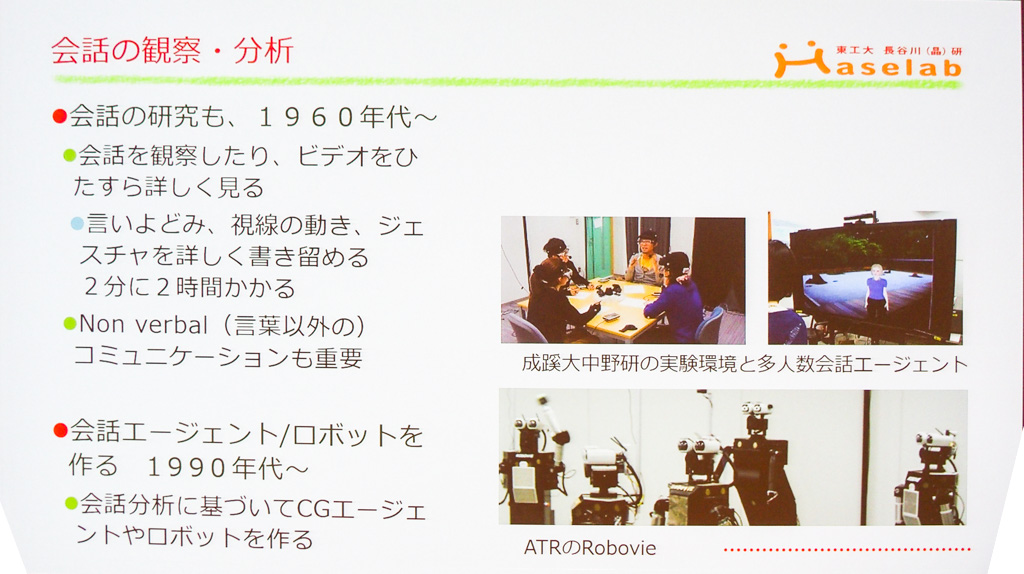 会話の観察・分析

東工大 長谷川(晶)研
Haselab

●会話の研究も、1960年代～

●会話を観察したり、ビデオをひたすら詳しく見る

●言いよどみ、視線の動き、ジェスチャを詳しく書き留める
2分に2時間かかる

●Non verbal(言葉以外の)コミュニケーションも重要

●会話エージェント/ロボットを作る 1990年代～

●会話分析に基づいてCGエージェントやロボットを作る

成蹊大中野研の実験環境と多人数会話エージェント

ATRのRobovie